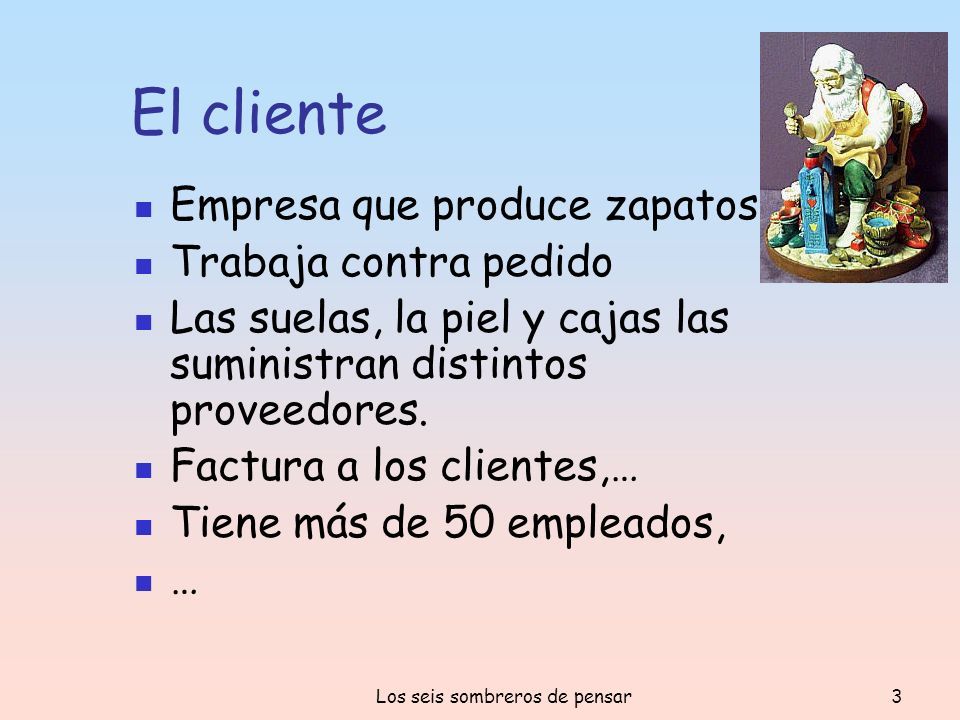 El cliente

- Empresa que produce zapatos
- Trabaja contra pedido
- Las suelas, la piel y cajas las suministran distintos proveedores.
- Factura a los clientes,…
- Tiene más de 50 empleados,
- …

Los seis sombreros de pensar

3